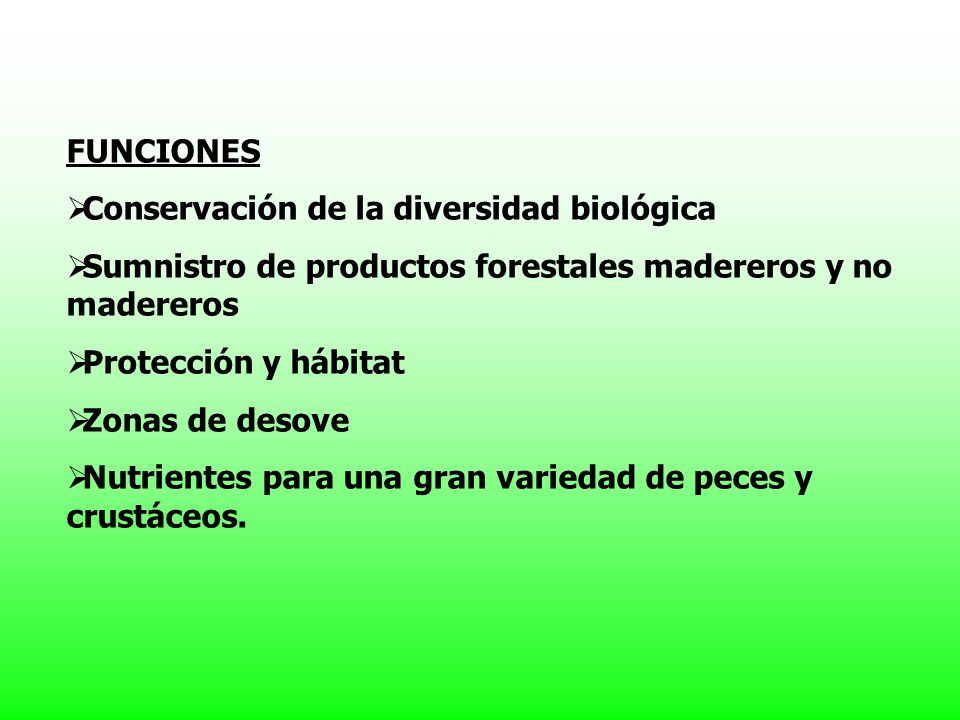 FUNCIONES

➢Conservación de la diversidad biológica

➢Sumnistro de productos forestales madereros y no madereros

➢Protección y hábitat

➢Zonas de desove

➢Nutrientes para una gran variedad de peces y crustáceos.